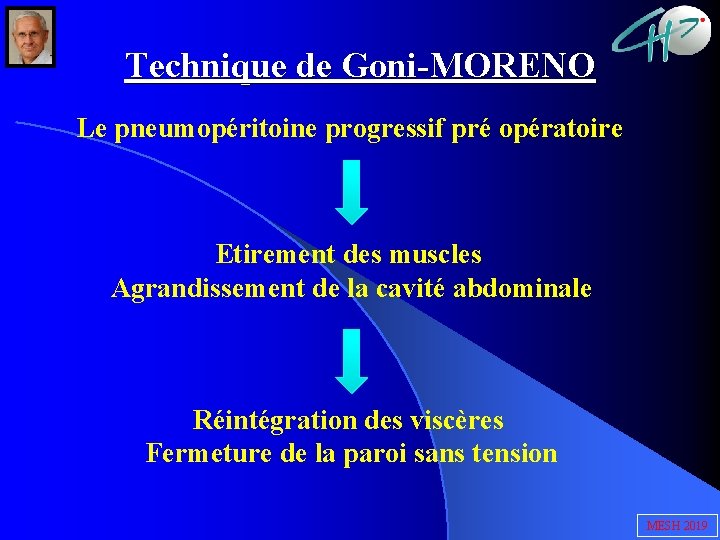 CHP

Technique de Goni-MORENO

Le pneumopéritoine progressif pré opératoire

Etirement des muscles
Agrandissement de la cavité abdominale

Réintégration des viscères
Fermeture de la paroi sans tension

MESH 2019